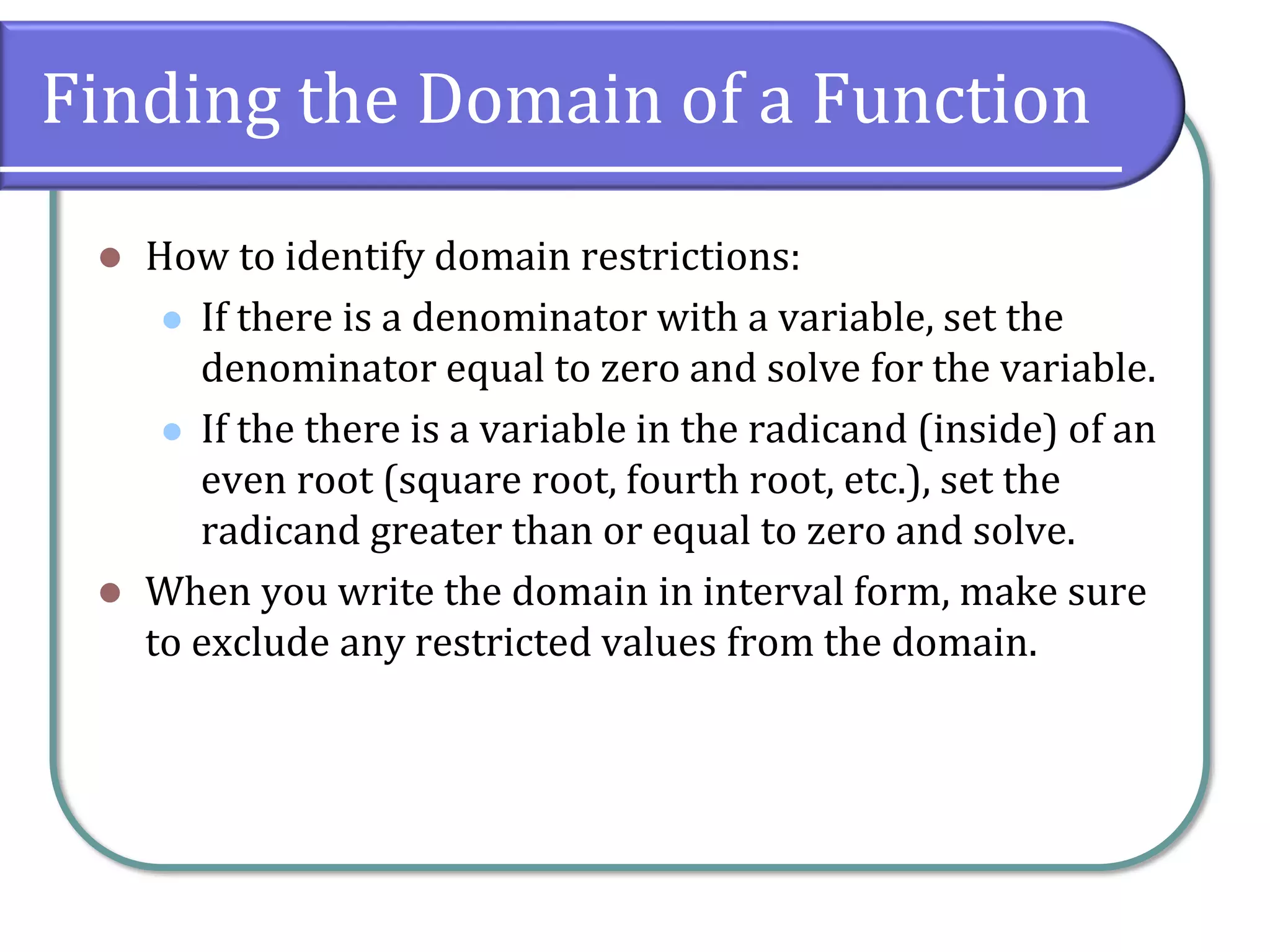 Finding the Domain of a Function

- How to identify domain restrictions:
  - If there is a denominator with a variable, set the denominator equal to zero and solve for the variable.
  - If the there is a variable in the radicand (inside) of an even root (square root, fourth root, etc.), set the radicand greater than or equal to zero and solve.
- When you write the domain in interval form, make sure to exclude any restricted values from the domain.